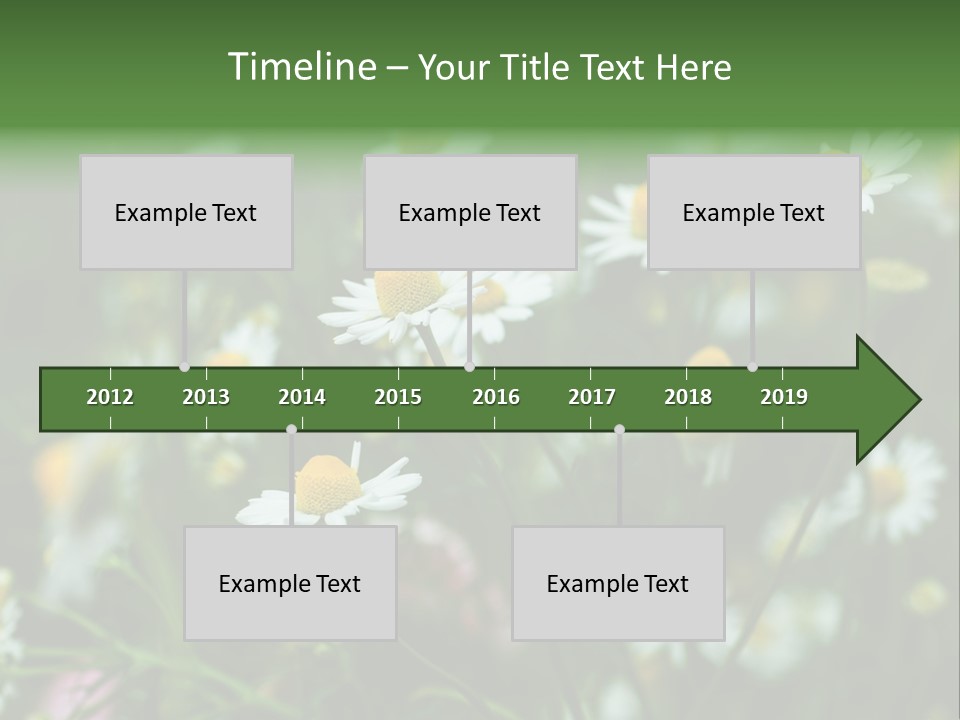 Timeline – Your Title Text Here

Example Text

Example Text

Example Text

2012
2013
2014
2015
2016
2017
2018
2019

Example Text

Example Text